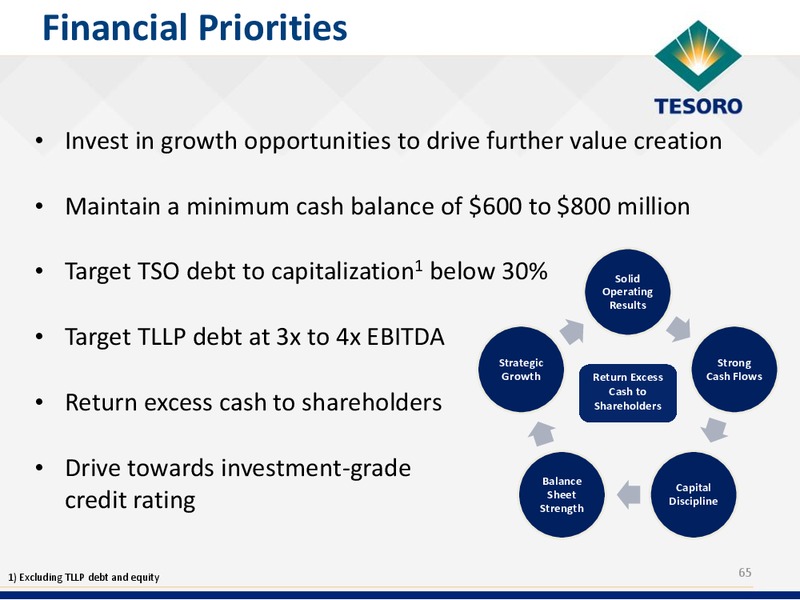 Financial Priorities

TESORO

• Invest in growth opportunities to drive further value creation

• Maintain a minimum cash balance of \$600 to \$800 million

• Target TSO debt to capitalization$^1$ below 30%

• Target TLLP debt at 3x to 4x EBITDA

• Return excess cash to shareholders

• Drive towards investment-grade credit rating

Solid Operating Results

Strong Cash Flows

Capital Discipline

Balance Sheet Strength

Strategic Growth

Return Excess Cash to Shareholders

1) Excluding TLLP debt and equity

65